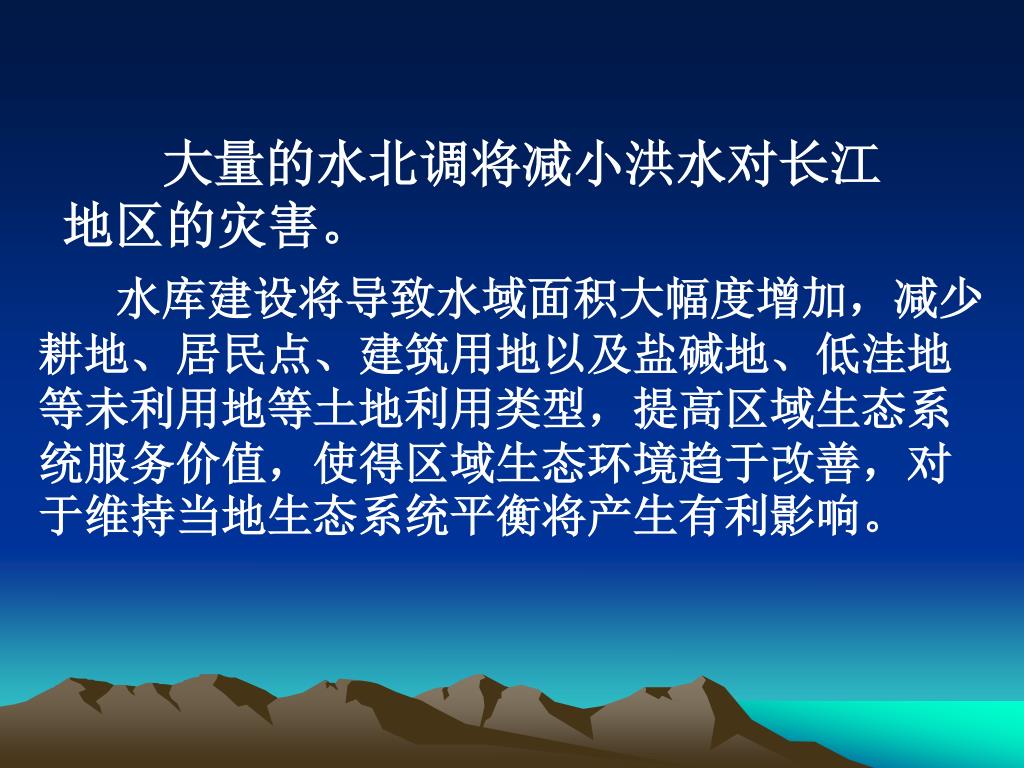 大量的水北调将减小洪水对长江地区的灾害。

水库建设将导致水域面积大幅度增加，减少耕地、居民点、建筑用地以及盐碱地、低洼地等未利用地等土地利用类型，提高区域生态系统服务价值，使得区域生态环境趋于改善，对于维持当地生态系统平衡将产生有利影响。